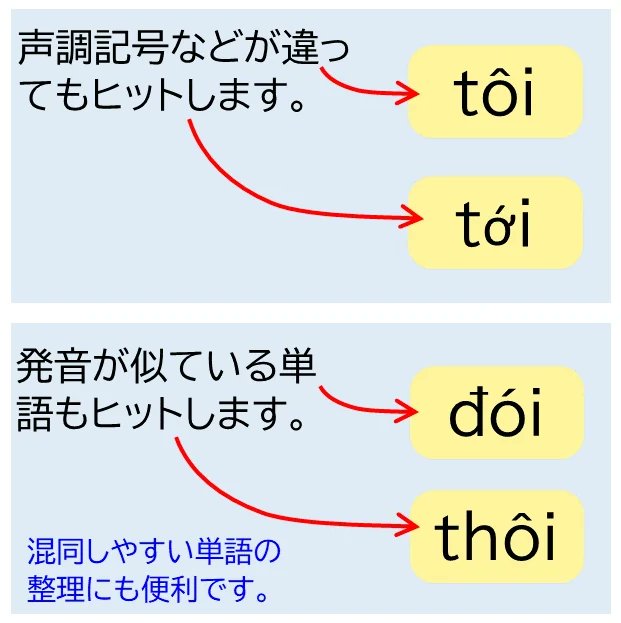 声調記号などが違ってもヒットします。

tôi

tới

発音が似ている単語もヒットします。

đói

thôi

混同しやすい単語の整理にも便利です。